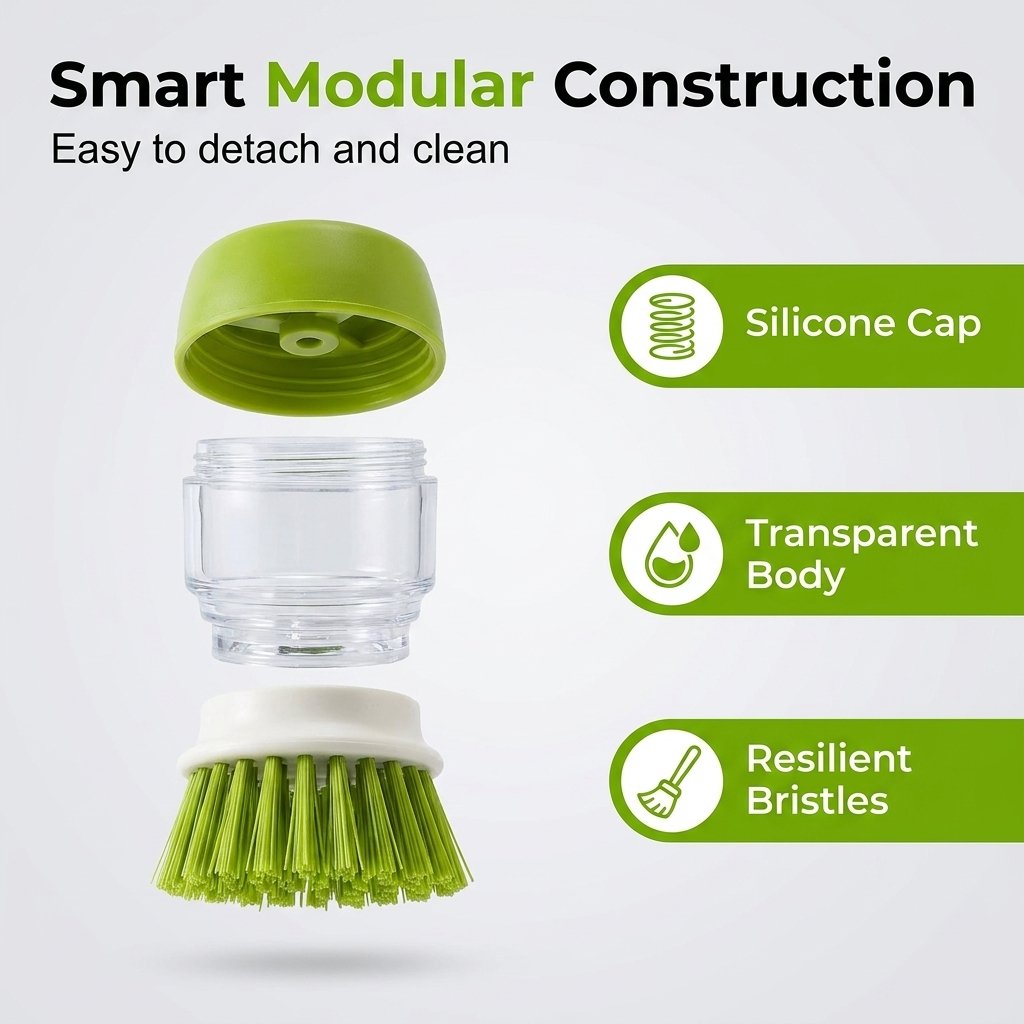 Smart Modular Construction
Easy to detach and clean

Silicone Cap

Transparent Body

Resilient Bristles